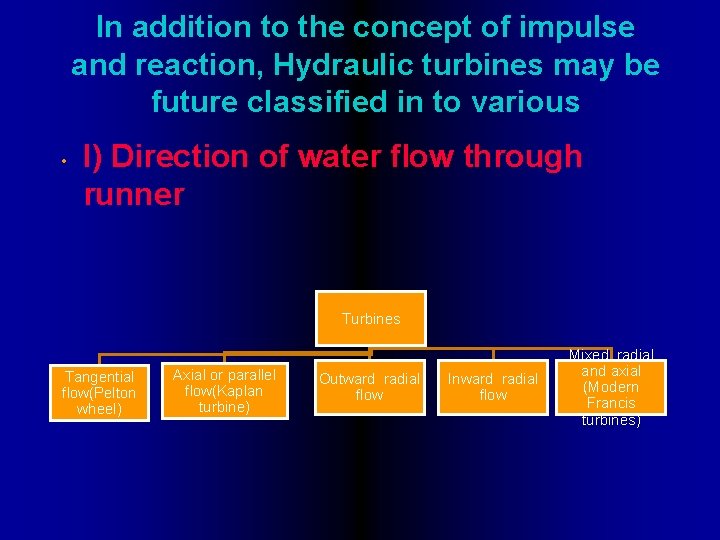 In addition to the concept of impulse and reaction, Hydraulic turbines may be future classified in to various

• I) Direction of water flow through runner

Turbines

Tangential flow(Pelton wheel)

Axial or parallel flow(Kaplan turbine)

Outward radial flow

Inward radial flow

Mixed radial and axial (Modern Francis turbines)